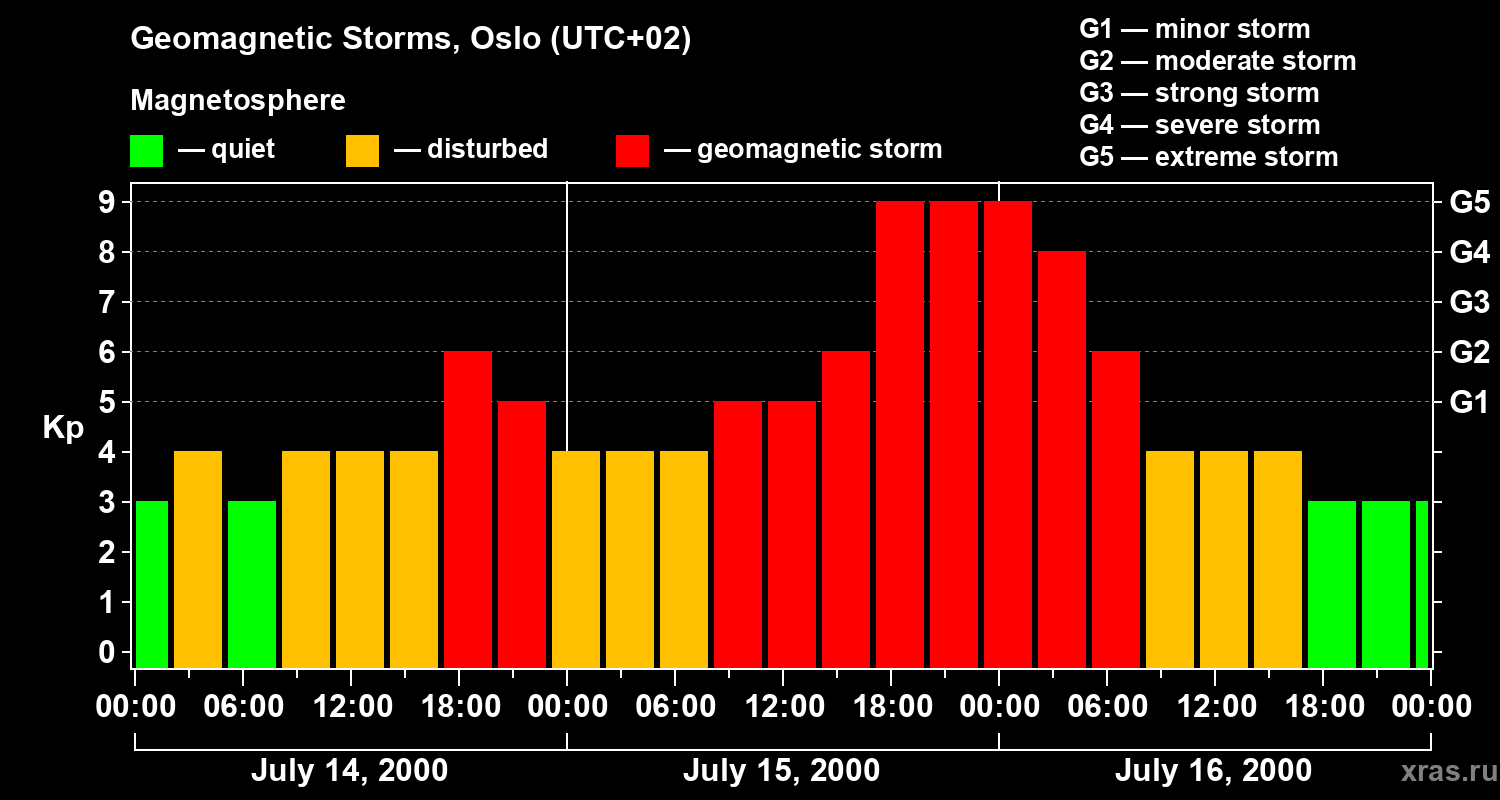 Geomagnetic Storms, Oslo (UTC+02)

Magnetosphere

— quiet — disturbed — geomagnetic storm

G1 — minor storm
G2 — moderate storm
G3 — strong storm
G4 — severe storm
G5 — extreme storm

Kp

9
8
7
6
5
4
3
2
1
0

G5
G4
G3
G2
G1

00:00 06:00 12:00 18:00 00:00 06:00 12:00 18:00 00:00 06:00 12:00 18:00 00:00

July 14, 2000 July 15, 2000 July 16, 2000

xras.ru